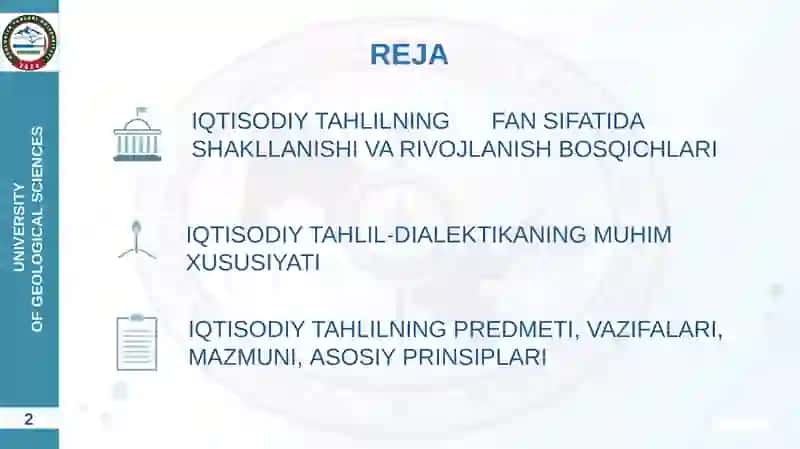 UNIVERSITY OF GEOLOGICAL SCIENCES

REJA

IQTISODIY TAHLILNING FAN SIFATIDA SHAKLLANISHI VA RIVOJLANISH BOSQICHLARI

IQTISODIY TAHLIL-DIALEKTIKANING MUHIM XUSUSIYATI

IQTISODIY TAHLILNING PREDMETI, VAZIFALARI, MAZMUNI, ASOSIY PRINSIPLARI

2